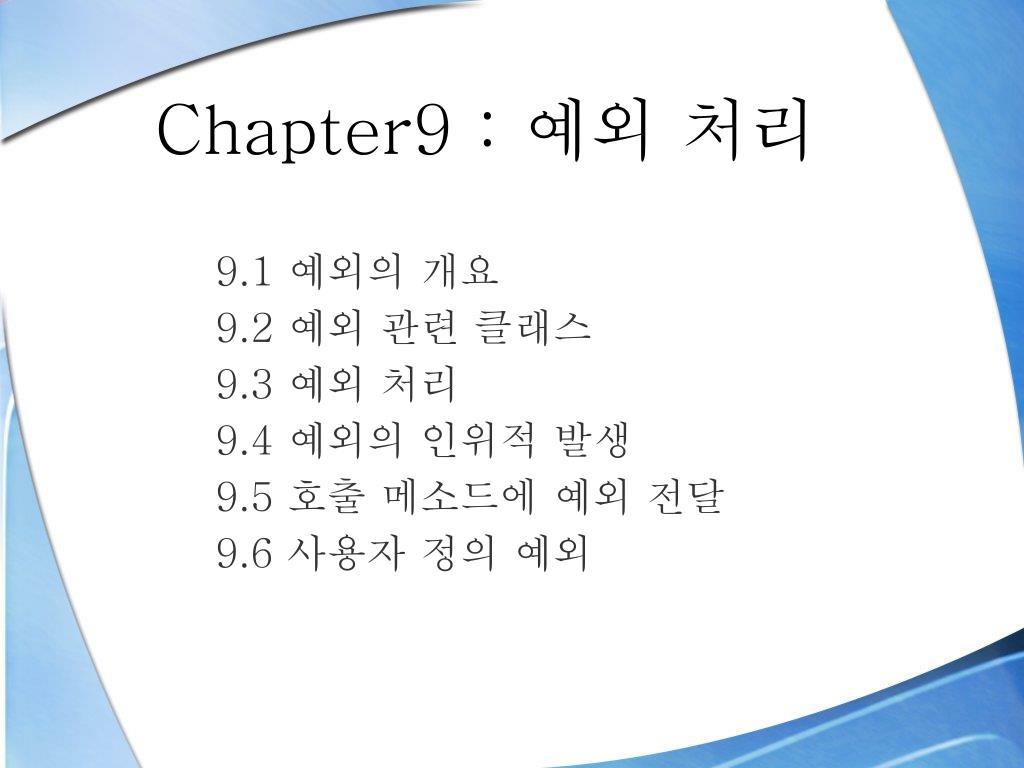 Chapter9 : 예외 처리

9.1 예외의 개요
9.2 예외 관련 클래스
9.3 예외 처리
9.4 예외의 인위적 발생
9.5 호출 메소드에 예외 전달
9.6 사용자 정의 예외